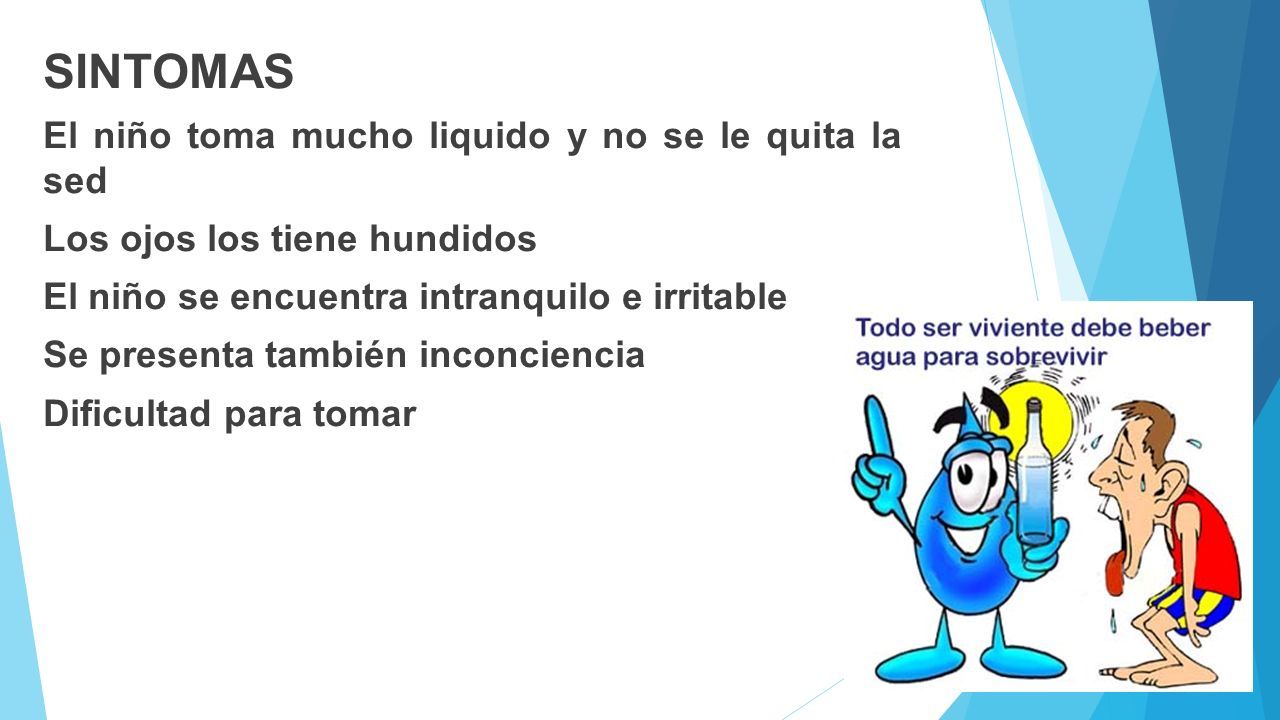 SINTOMAS

El niño toma mucho liquido y no se le quita la sed

Los ojos los tiene hundidos

El niño se encuentra intranquilo e irritable

Se presenta también inconciencia

Dificultad para tomar

Todo ser viviente debe beber agua para sobrevivir